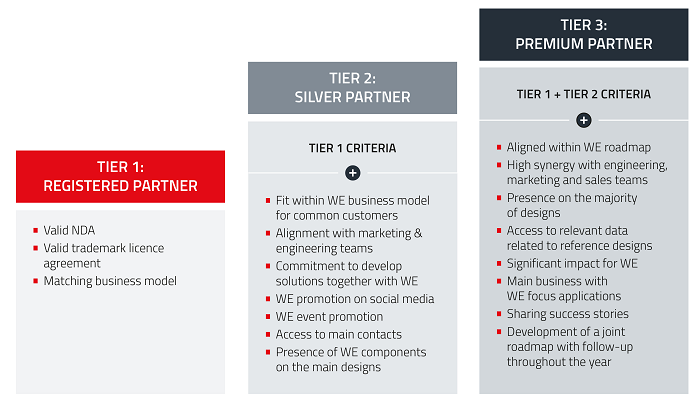 TIER 1:
REGISTERED PARTNER

- Valid NDA
- Valid trademark licence agreement
- Matching business model

TIER 2:
SILVER PARTNER

TIER 1 CRITERIA

+

- Fit within WE business model for common customers
- Alignment with marketing & engineering teams
- Commitment to develop solutions together with WE
- WE promotion on social media
- WE event promotion
- Access to main contacts
- Presence of WE components on the main designs

TIER 3:
PREMIUM PARTNER

TIER 1 + TIER 2 CRITERIA

+

- Aligned within WE roadmap
- High synergy with engineering, marketing and sales teams
- Presence on the majority of designs
- Access to relevant data related to reference designs
- Significant impact for WE
- Main business with WE focus applications
- Sharing success stories
- Development of a joint roadmap with follow-up throughout the year